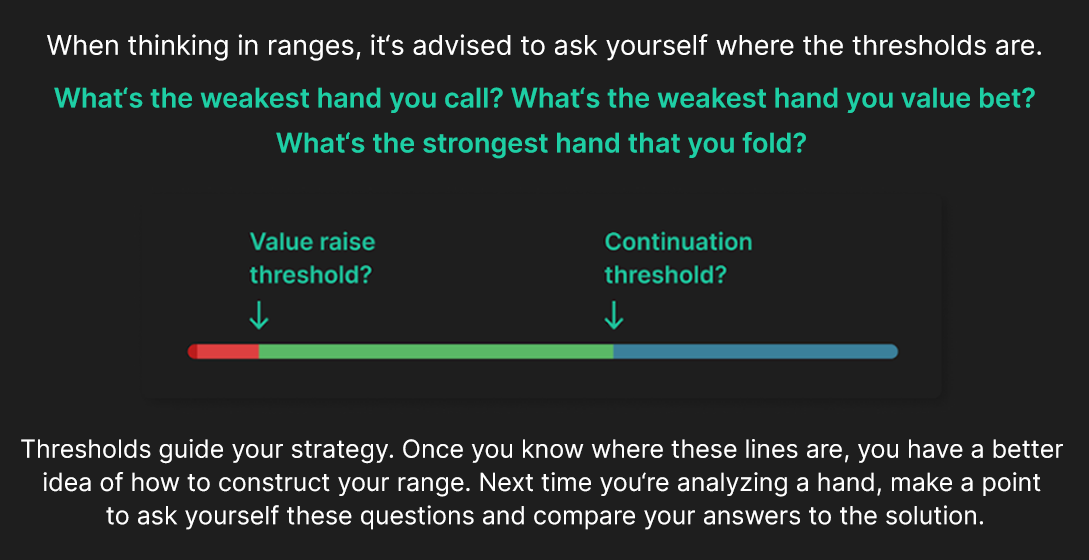 When thinking in ranges, it's advised to ask yourself where the thresholds are.

What's the weakest hand you call? What's the weakest hand you value bet? What's the strongest hand that you fold?

Value raise threshold?
↓

Continuation threshold?
↓

Thresholds guide your strategy. Once you know where these lines are, you have a better idea of how to construct your range. Next time you're analyzing a hand, make a point to ask yourself these questions and compare your answers to the solution.